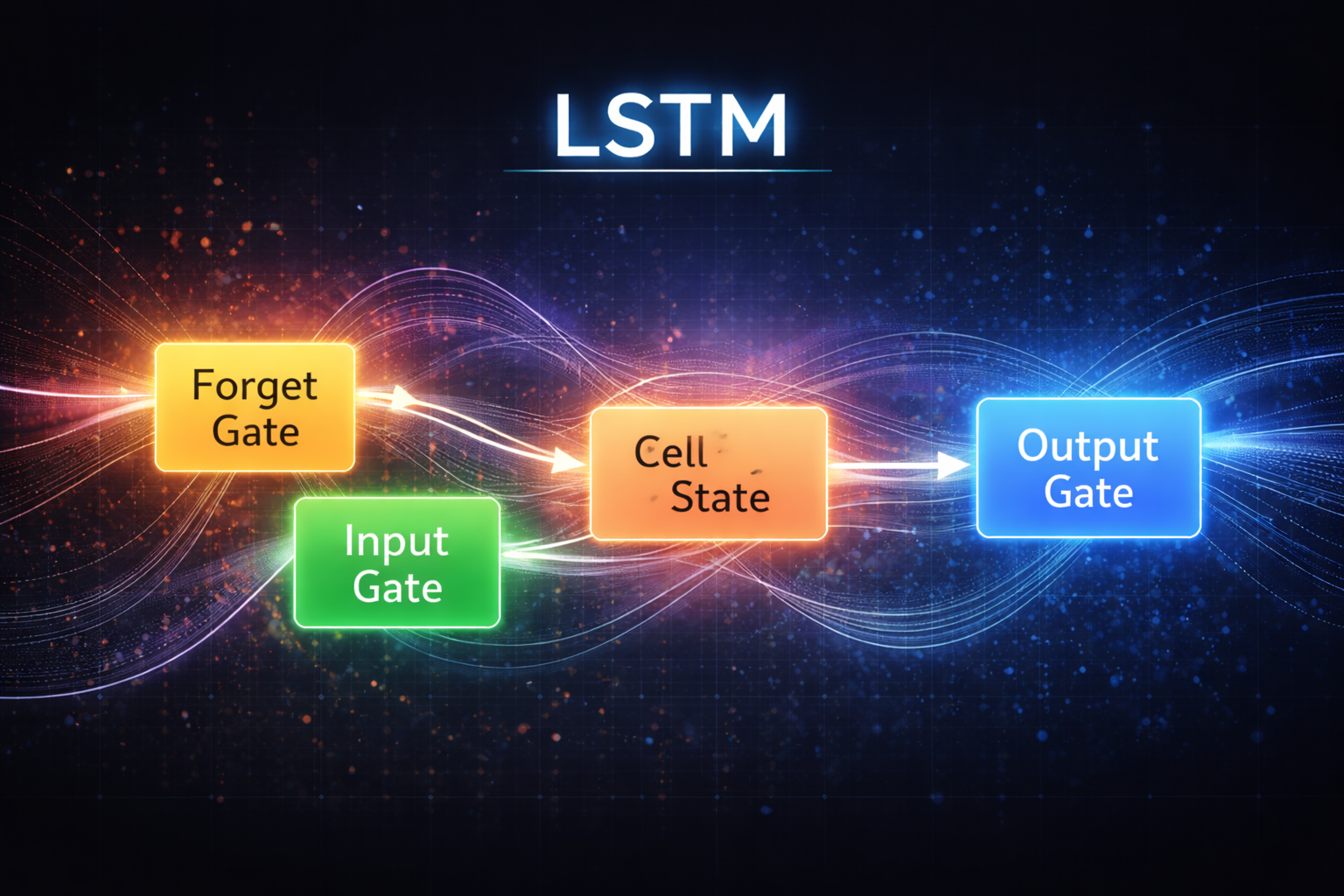 LSTM

Forget Gate

Input Gate

Cell State

Output Gate